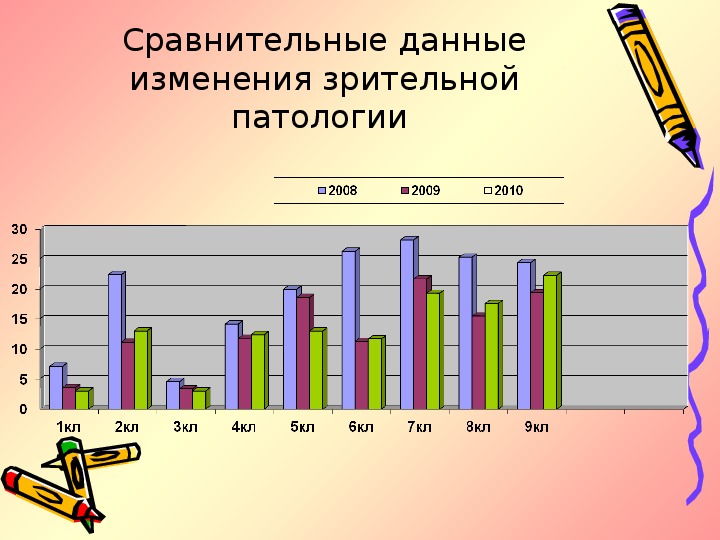 Сравнительные данные изменения зрительной патологии

2008 2009 2010

30
25
20
15
10
5
0

1кл 2кл 3кл 4кл 5кл 6кл 7кл 8кл 9кл